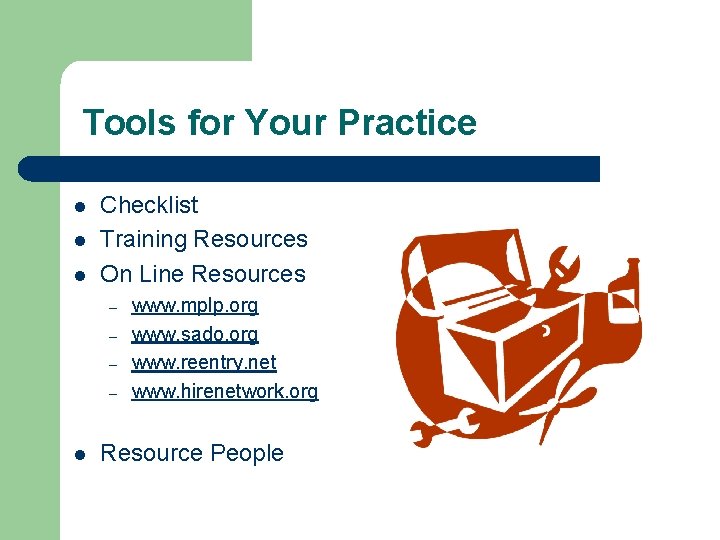 Tools for Your Practice

- Checklist
- Training Resources
- On Line Resources
  – www.mplp.org
  – www.sado.org
  – www.reentry.net
  – www.hirenetwork.org

- Resource People